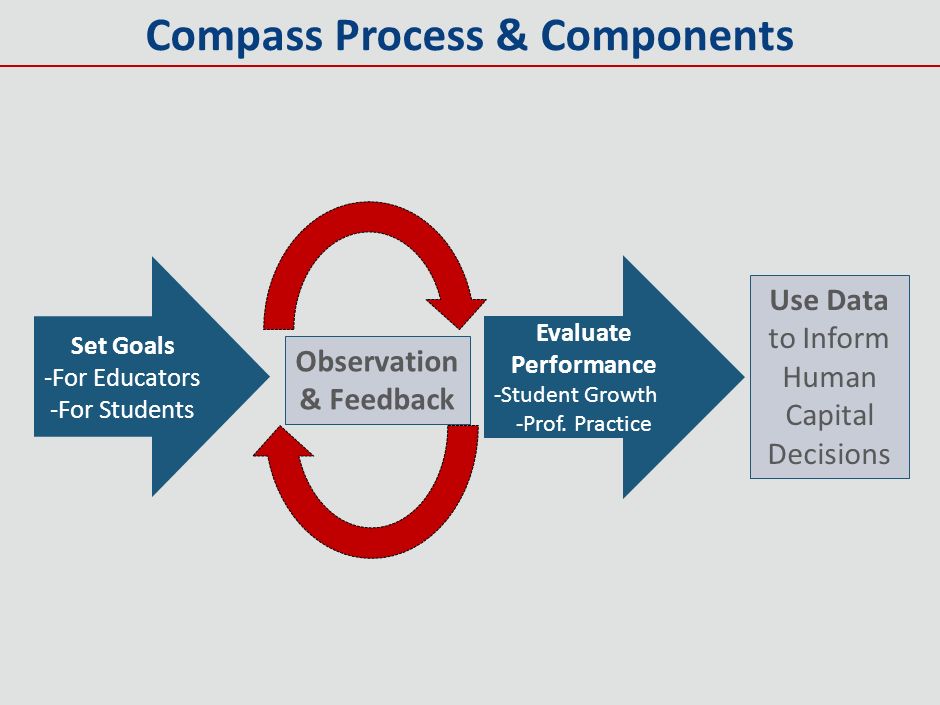 Compass Process & Components

Set Goals
-For Educators
-For Students

Observation & Feedback

Evaluate Performance
-Student Growth
-Prof. Practice

Use Data to Inform Human Capital Decisions